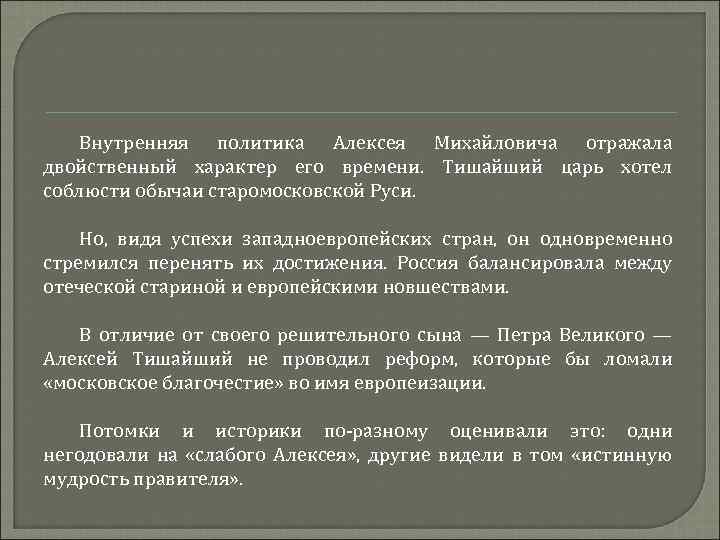 Внутренняя политика Алексея Михайловича отражала двойственный характер его времени. Тишайший царь хотел соблюсти обычаи старомосковской Руси.

Но, видя успехи западноевропейских стран, он одновременно стремился перенять их достижения. Россия балансировала между отеческой стариной и европейскими новшествами.

В отличие от своего решительного сына — Петра Великого — Алексей Тишайший не проводил реформ, которые бы ломали «московское благочестие» во имя европеизации.

Потомки и историки по-разному оценивали это: одни негодовали на «слабого Алексея», другие видели в том «истинную мудрость правителя».